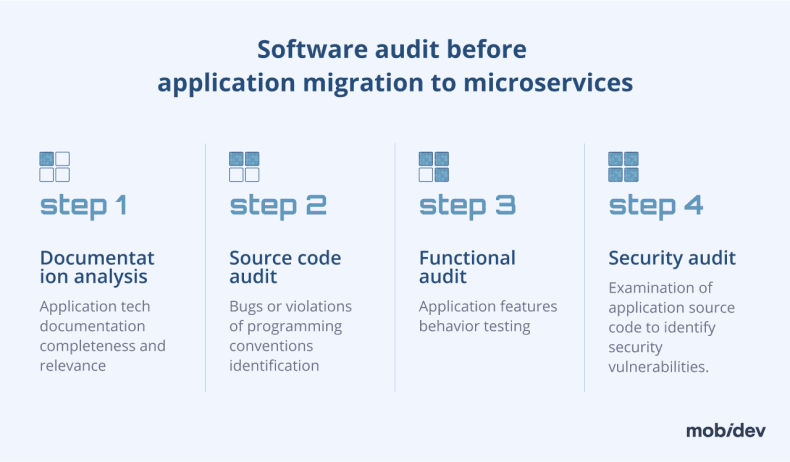 Software audit before application migration to microservices

step 1

Documentat ion analysis

Application tech documentation completeness and relevance

step 2

Source code audit

Bugs or violations of programming conventions identification

step 3

Functional audit

Application features behavior testing

step 4

Security audit

Examination of application source code to identify security vulnerabilities.

mobidev